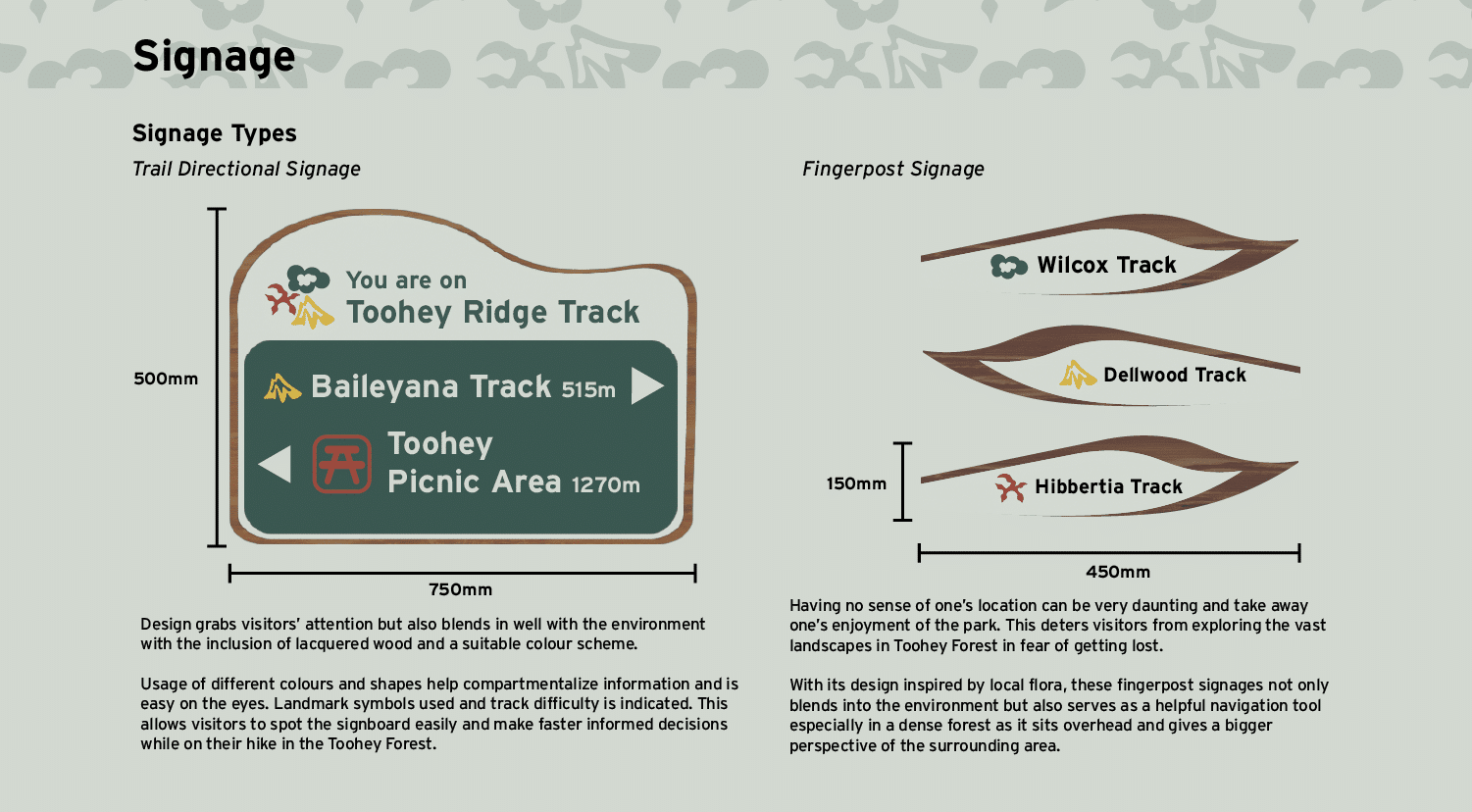 Signage

Signage Types

Trail Directional Signage

500mm

You are on
Toohey Ridge Track

Baileyana Track 515m

Toohey
Picnic Area 1270m

750mm

Design grabs visitors' attention but also blends in well with the environment with the inclusion of lacquered wood and a suitable colour scheme.

Usage of different colours and shapes help compartmentalize information and is easy on the eyes. Landmark symbols used and track difficulty is indicated. This allows visitors to spot the signboard easily and make faster informed decisions while on their hike in the Toohey Forest.

Fingerpost Signage

Wilcox Track

Dellwood Track

150mm

Hibbertia Track

450mm

Having no sense of one's location can be very daunting and take away one's enjoyment of the park. This deters visitors from exploring the vast landscapes in Toohey Forest in fear of getting lost.

With its design inspired by local flora, these fingerpost signages not only blends into the environment but also serves as a helpful navigation tool especially in a dense forest as it sits overhead and gives a bigger perspective of the surrounding area.